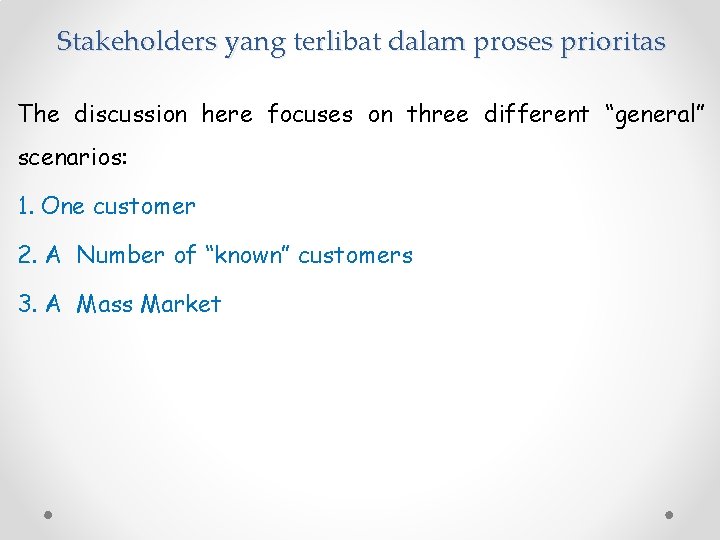 Stakeholders yang terlibat dalam proses prioritas

The discussion here focuses on three different “general” scenarios:

1. One customer

2. A Number of “known” customers

3. A Mass Market